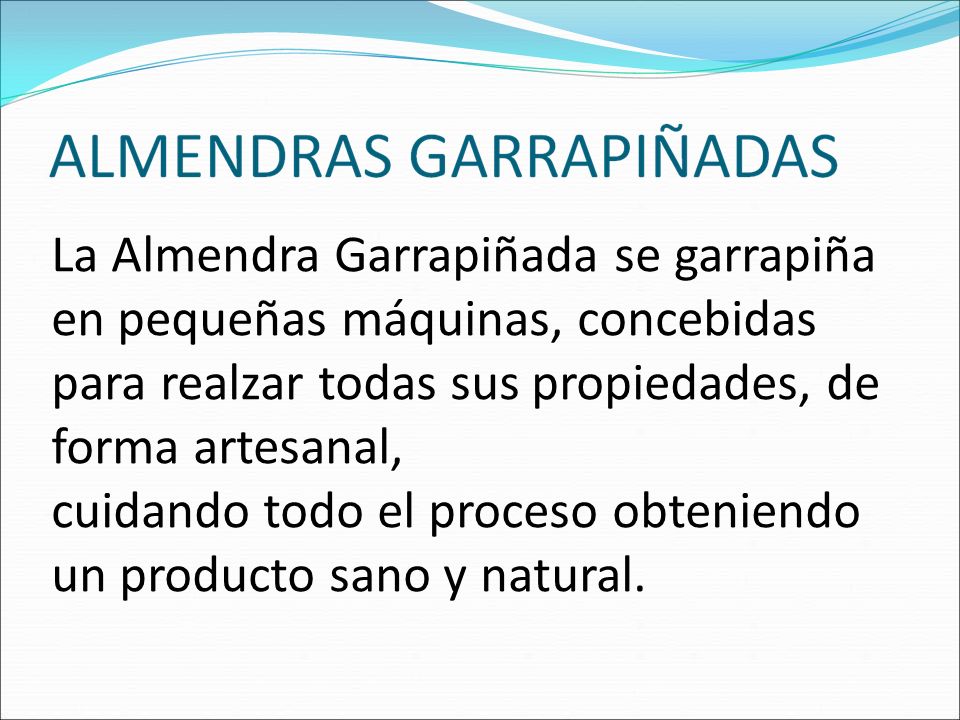 ALMENDRAS GARRAPIÑADAS

La Almendra Garrapiñada se garrapiña en pequeñas máquinas, concebidas para realzar todas sus propiedades, de forma artesanal,
cuidando todo el proceso obteniendo un producto sano y natural.